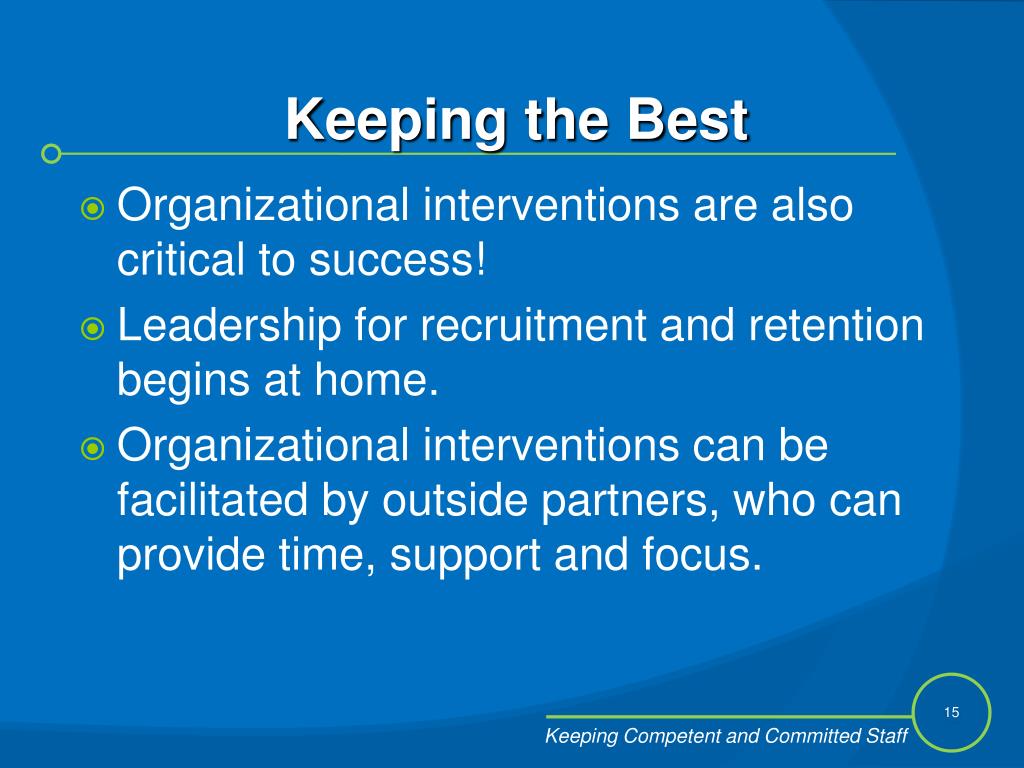 Keeping the Best

Organizational interventions are also critical to success!

Leadership for recruitment and retention begins at home.

Organizational interventions can be facilitated by outside partners, who can provide time, support and focus.

15

Keeping Competent and Committed Staff